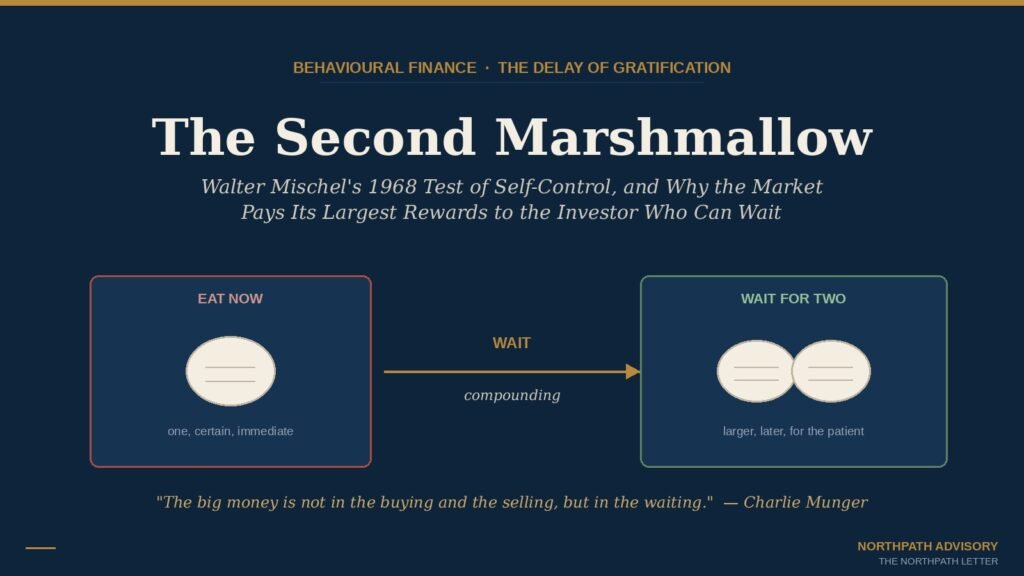 BEHAVIOURAL FINANCE · THE DELAY OF GRATIFICATION

The Second Marshmallow

Walter Mischel's 1968 Test of Self-Control, and Why the Market Pays Its Largest Rewards to the Investor Who Can Wait

EAT NOW

one, certain, immediate

WAIT

compounding

WAIT FOR TWO

larger, later, for the patient

"The big money is not in the buying and the selling, but in the waiting." — Charlie Munger

NORTHPATH ADVISORY
THE NORTHPATH LETTER